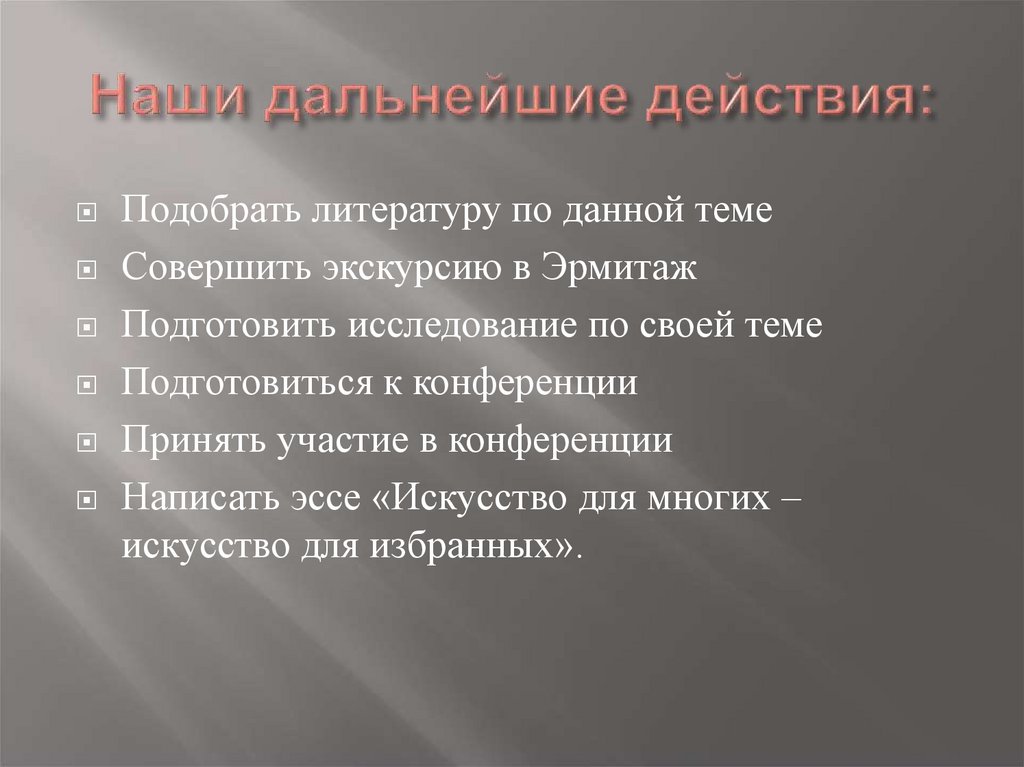 Наши дальнейшие действия:

Подобрать литературу по данной теме

Совершить экскурсию в Эрмитаж

Подготовить исследование по своей теме

Подготовиться к конференции

Принять участие в конференции

Написать эссе «Искусство для многих – искусство для избранных».